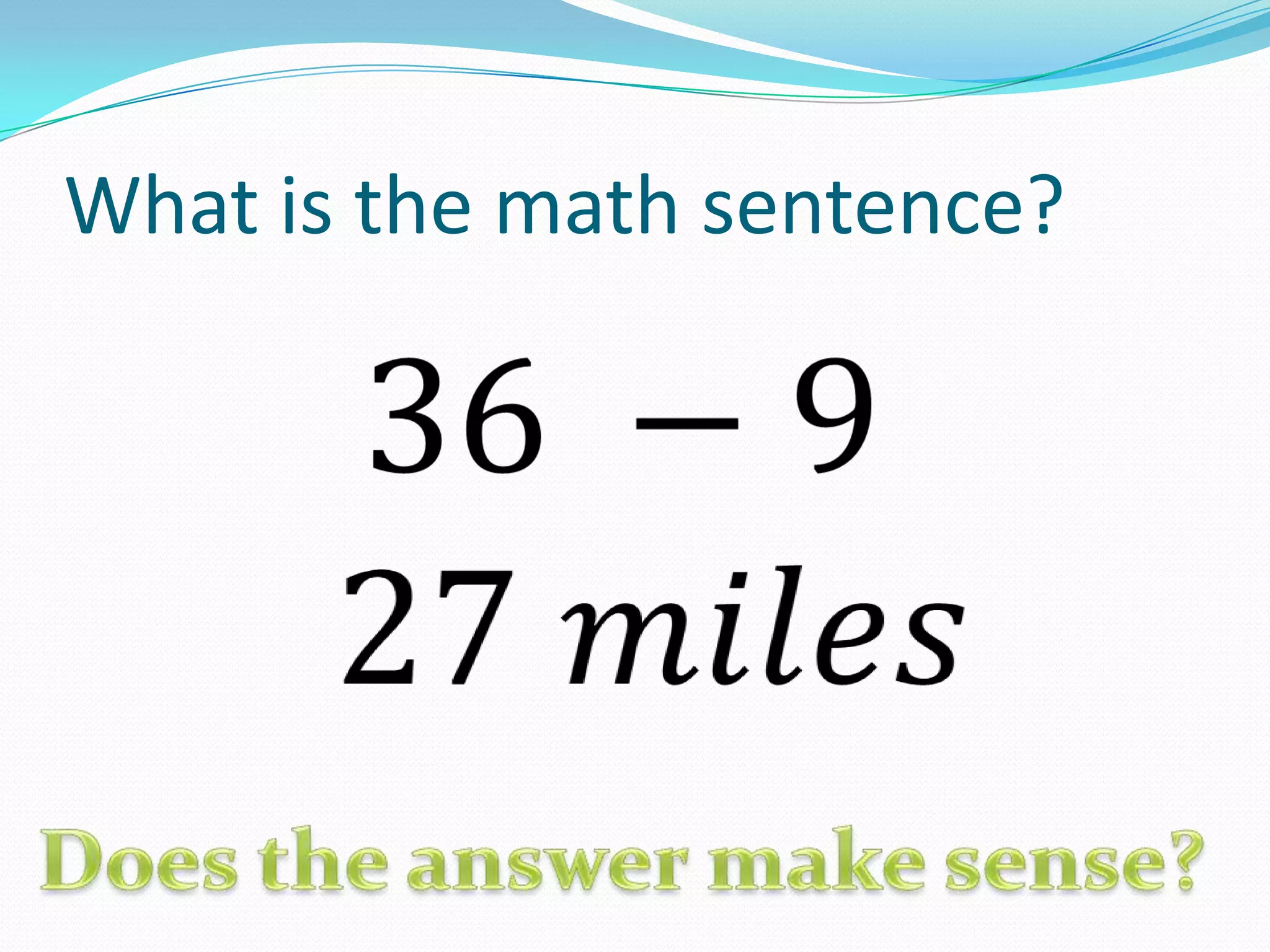 What is the math sentence?

$36 - 9$

$27\ miles$

Does the answer make sense?